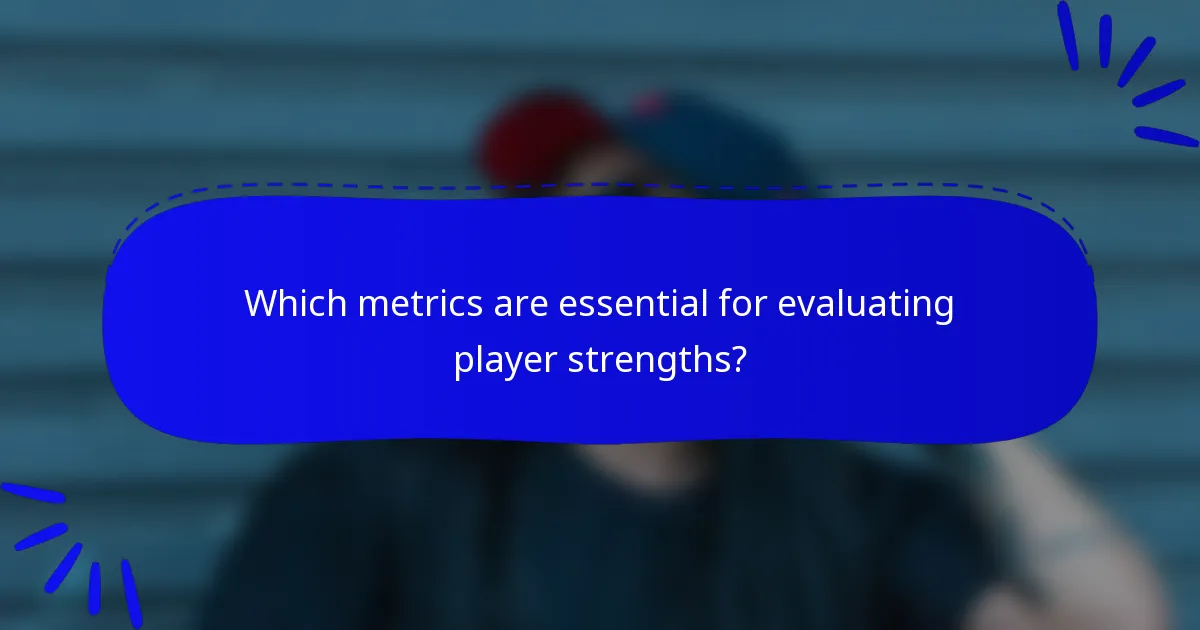 Which metrics are essential for evaluating player strengths?